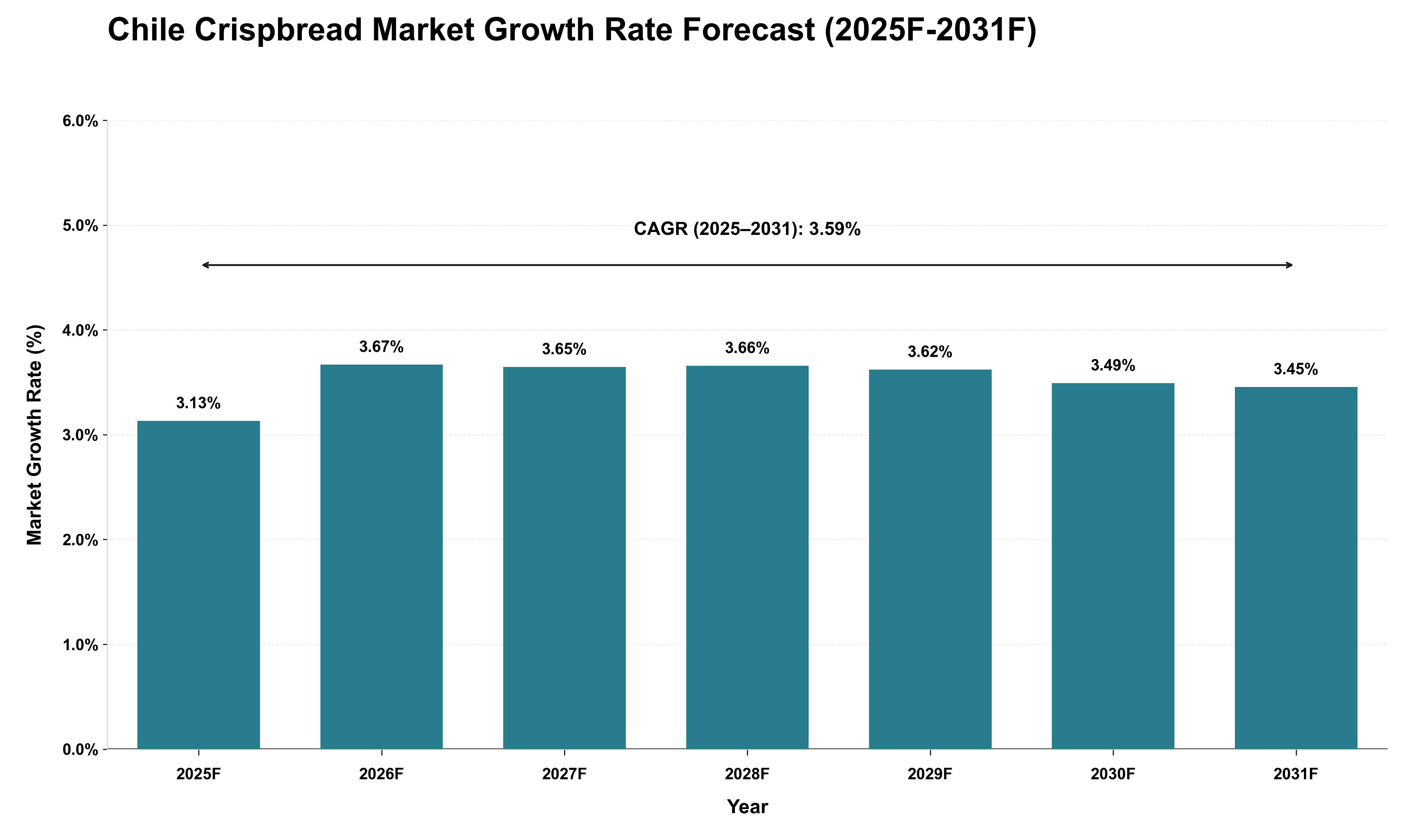 Chile Crispbread Market Growth Rate Forecast (2025F-2031F)

Market Growth Rate (%)

6.0%
5.0%
4.0%
3.0%
2.0%
1.0%
0.0%

CAGR (2025–2031): 3.59%

3.13%
3.67%
3.65%
3.66%
3.62%
3.49%
3.45%

2025F
2026F
2027F
2028F
2029F
2030F
2031F

Year